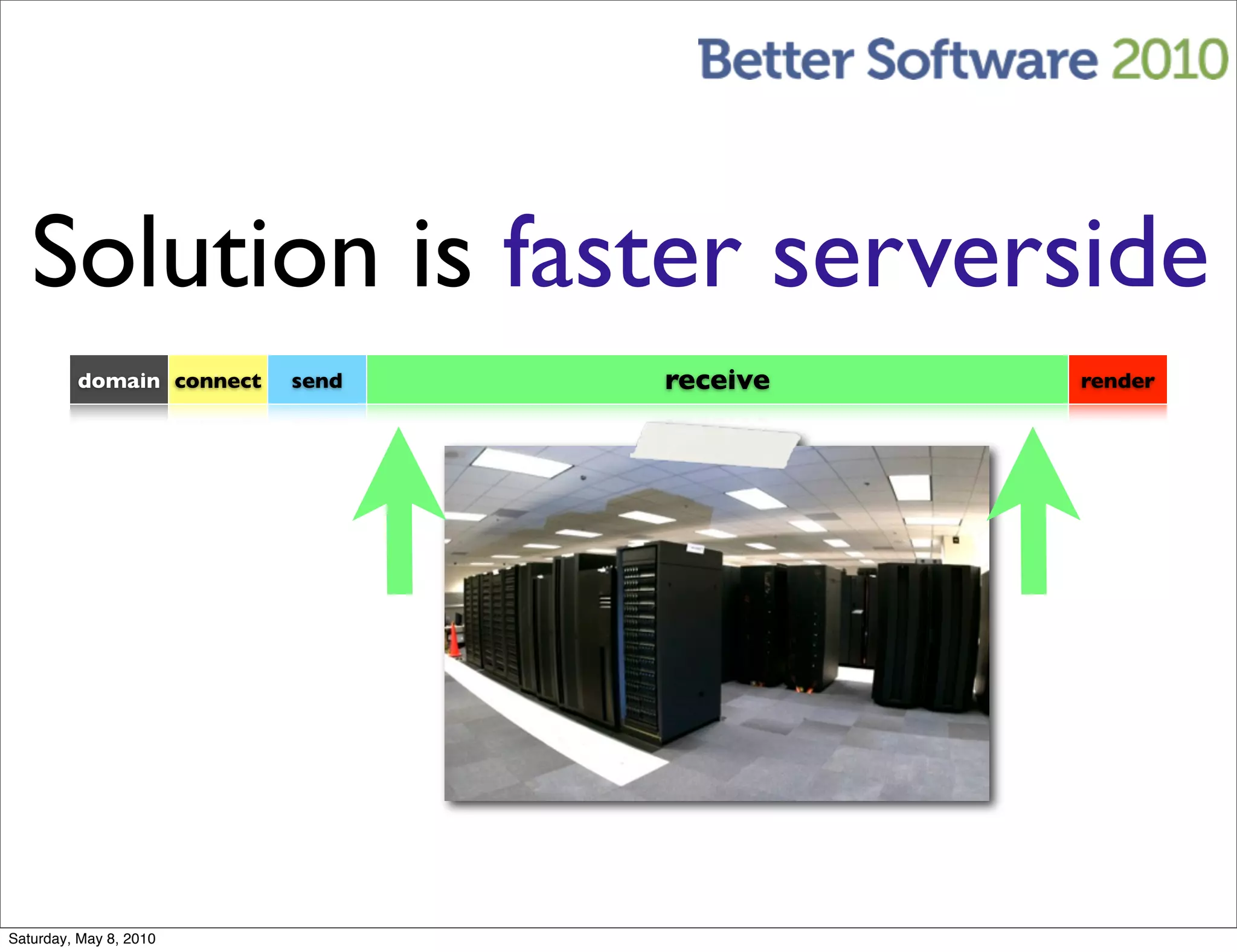 Better Software 2010

Solution is faster serverside

domain connect send receive render

Saturday, May 8, 2010